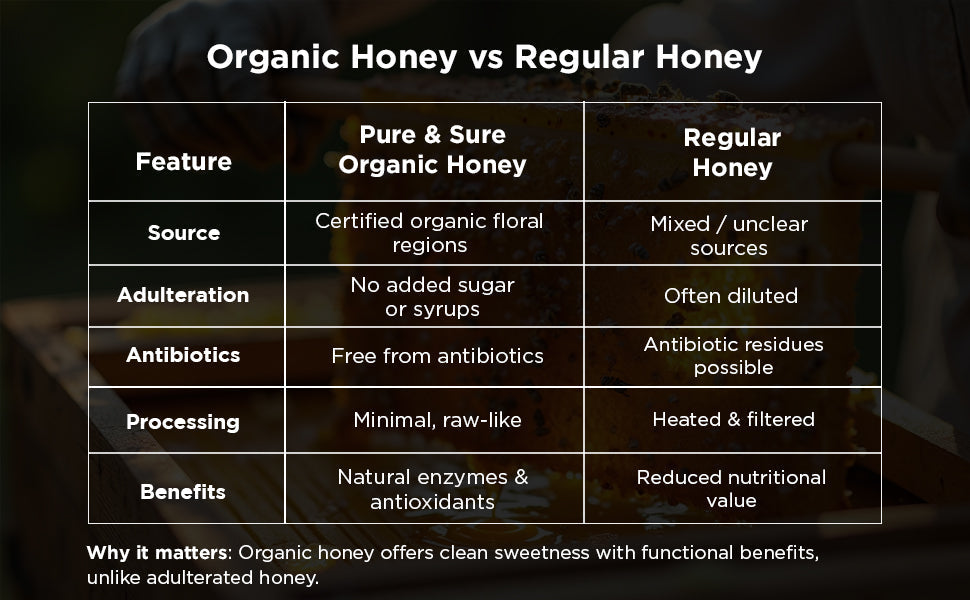 Organic Honey vs Regular Honey

| Feature | Pure & Sure Organic Honey | Regular Honey |
|---|---|---|
| Source | Certified organic floral regions | Mixed / unclear sources |
| Adulteration | No added sugar or syrups | Often diluted |
| Antibiotics | Free from antibiotics | Antibiotic residues possible |
| Processing | Minimal, raw-like | Heated & filtered |
| Benefits | Natural enzymes & antioxidants | Reduced nutritional value |

Why it matters: Organic honey offers clean sweetness with functional benefits, unlike adulterated honey.